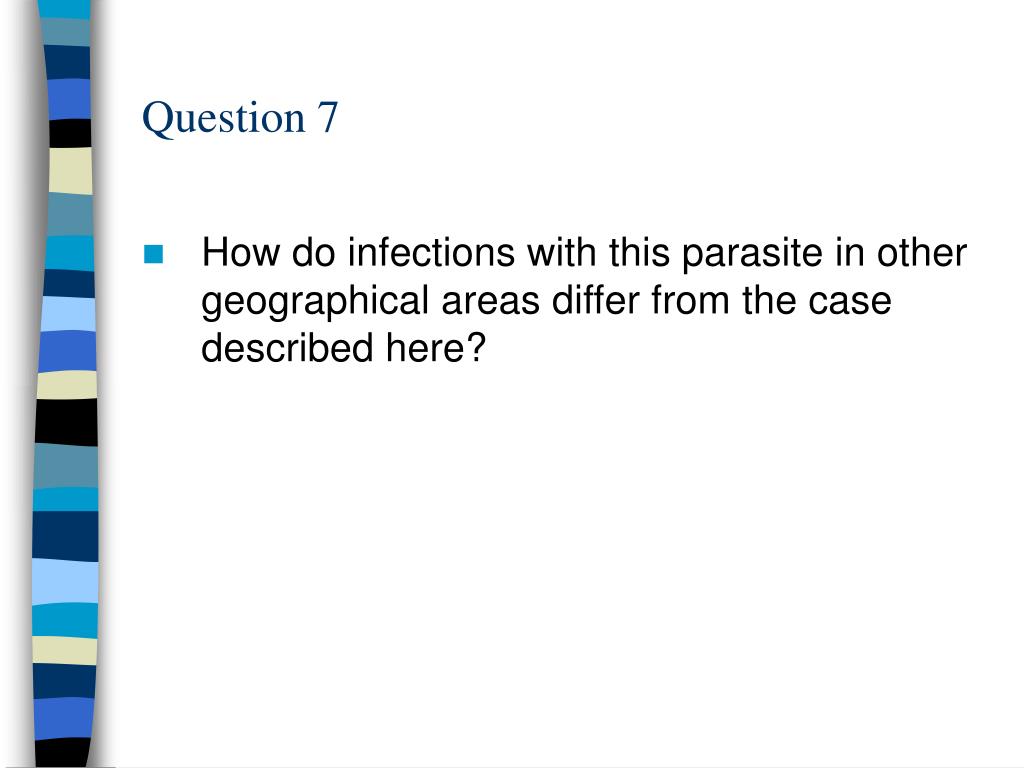 Question 7

How do infections with this parasite in other geographical areas differ from the case described here?